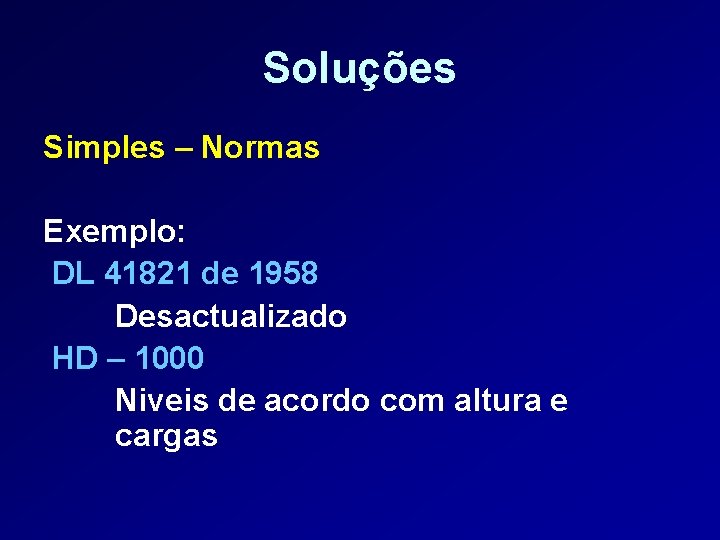 Soluções

Simples – Normas

Exemplo:

DL 41821 de 1958

Desactualizado

HD – 1000

Niveis de acordo com altura e cargas